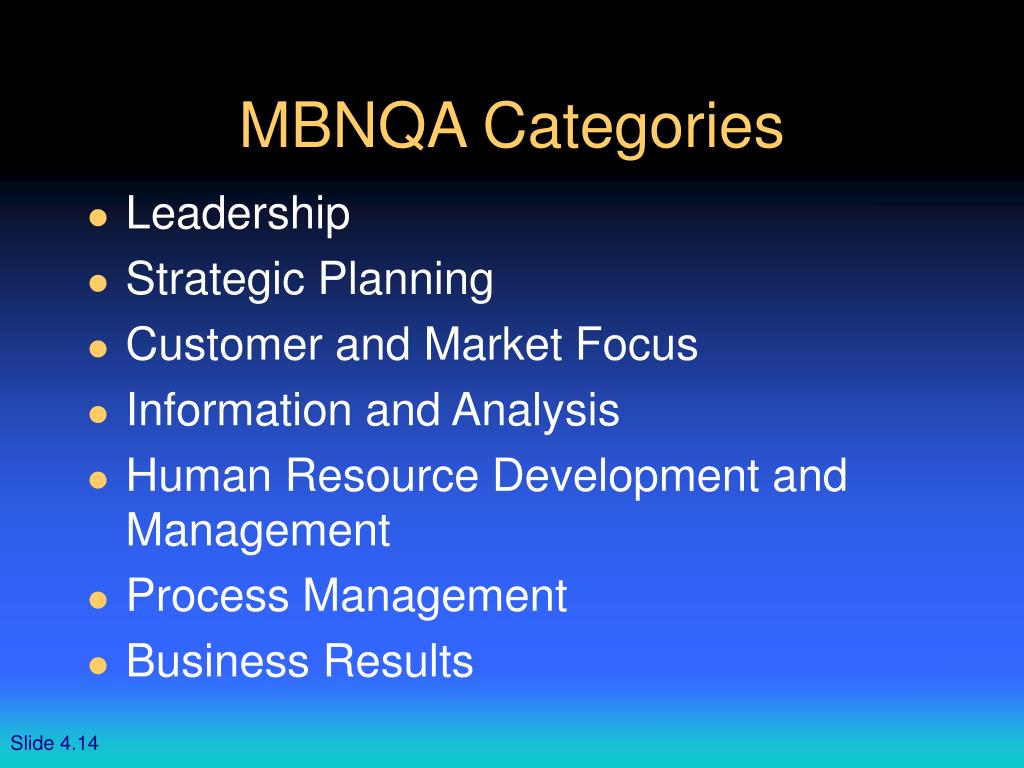 MBNQA Categories

- Leadership
- Strategic Planning
- Customer and Market Focus
- Information and Analysis
- Human Resource Development and Management
- Process Management
- Business Results

Slide 4.14